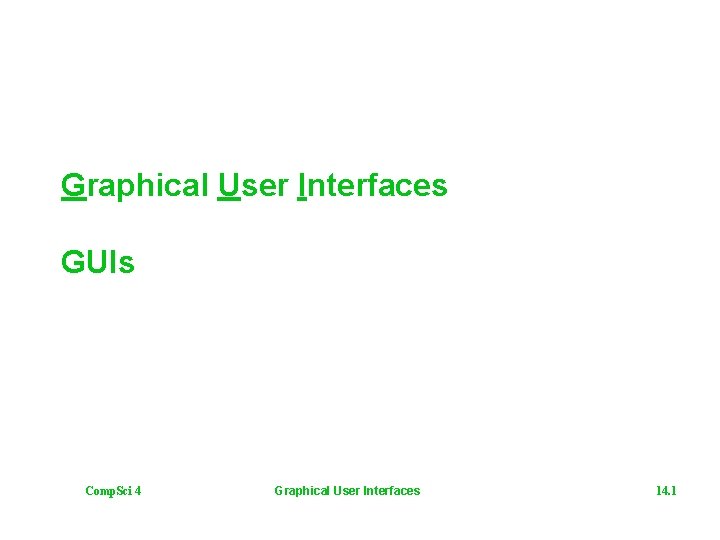 Graphical User Interfaces

GUIs

CompSci 4

Graphical User Interfaces

14.1